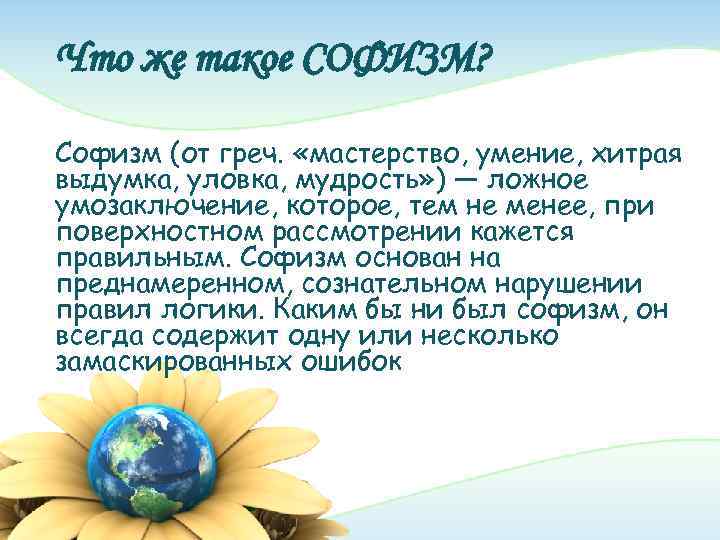 Что же такое СОФИЗМ?

Софизм (от греч. «мастерство, умение, хитрая выдумка, уловка, мудрость») — ложное умозаключение, которое, тем не менее, при поверхностном рассмотрении кажется правильным. Софизм основан на преднамеренном, сознательном нарушении правил логики. Каким бы ни был софизм, он всегда содержит одну или несколько замаскированных ошибок